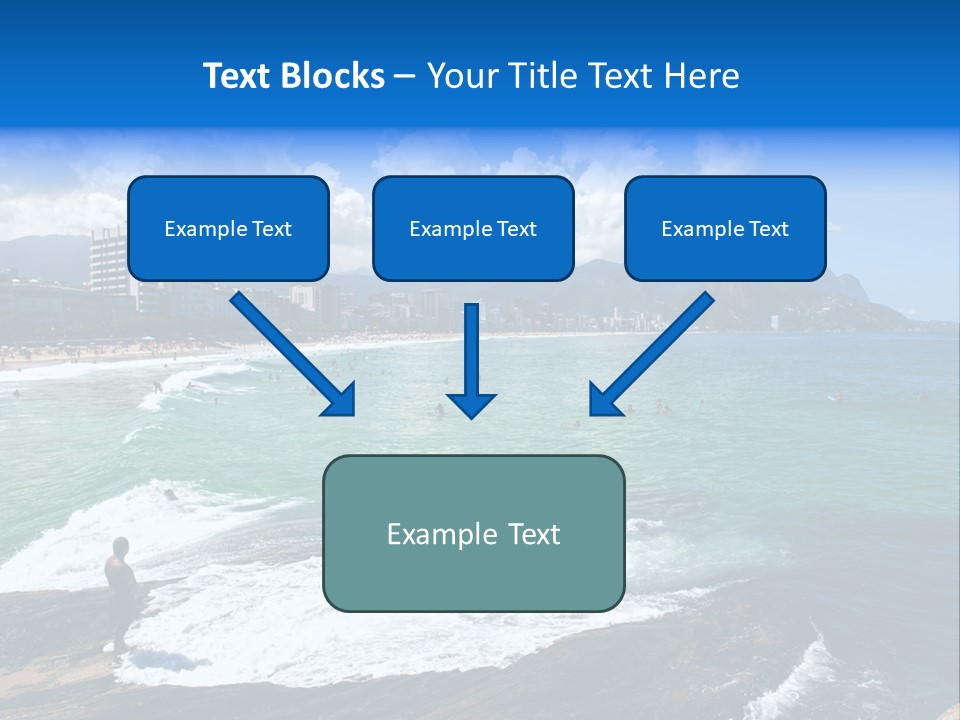 Text Blocks – Your Title Text Here

Example Text

Example Text

Example Text

Example Text